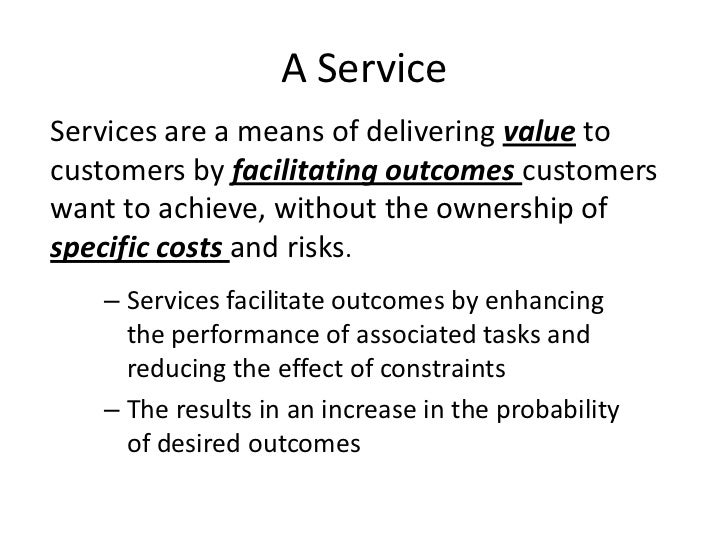 A Service

Services are a means of delivering value to customers by facilitating outcomes customers want to achieve, without the ownership of specific costs and risks.

– Services facilitate outcomes by enhancing the performance of associated tasks and reducing the effect of constraints
– The results in an increase in the probability of desired outcomes